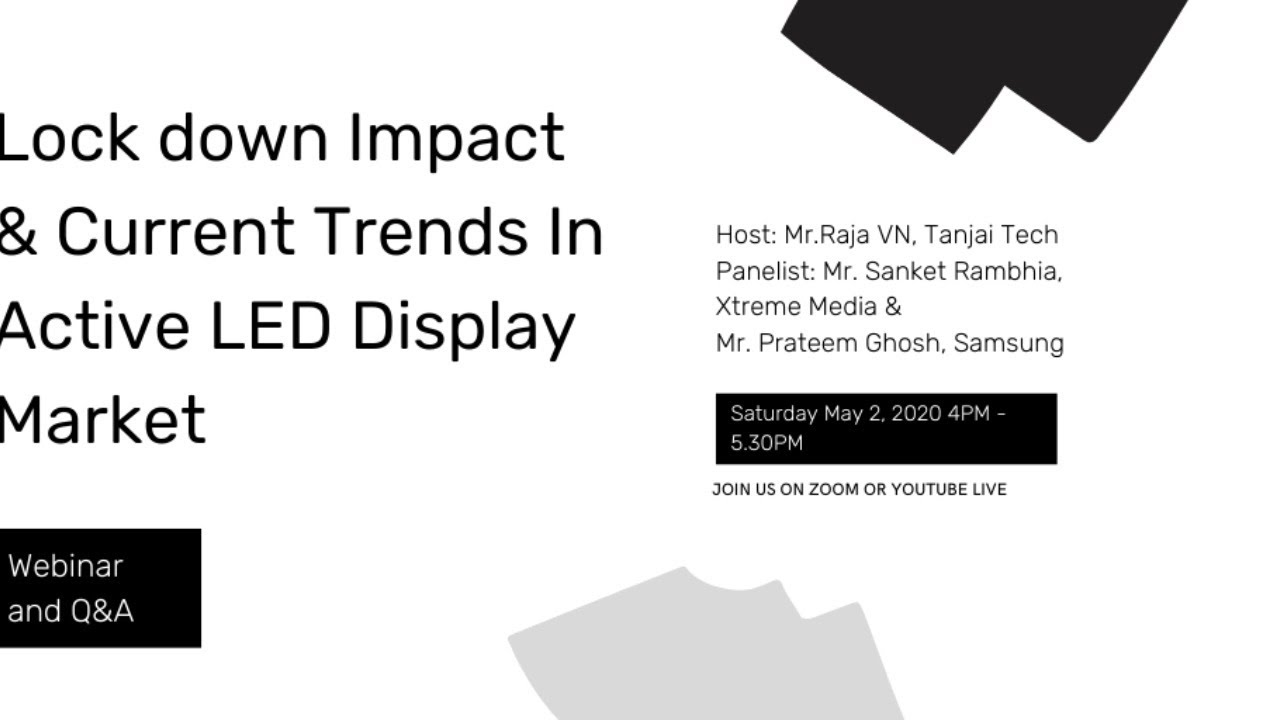 Lock down Impact & Current Trends In Active LED Display Market

Webinar and Q&A

Host: Mr.Raja VN, Tanjai Tech
Panelist: Mr. Sanket Rambhia, Xtreme Media &
Mr. Prateem Ghosh, Samsung

Saturday May 2, 2020 4PM - 5.30PM

JOIN US ON ZOOM OR YOUTUBE LIVE